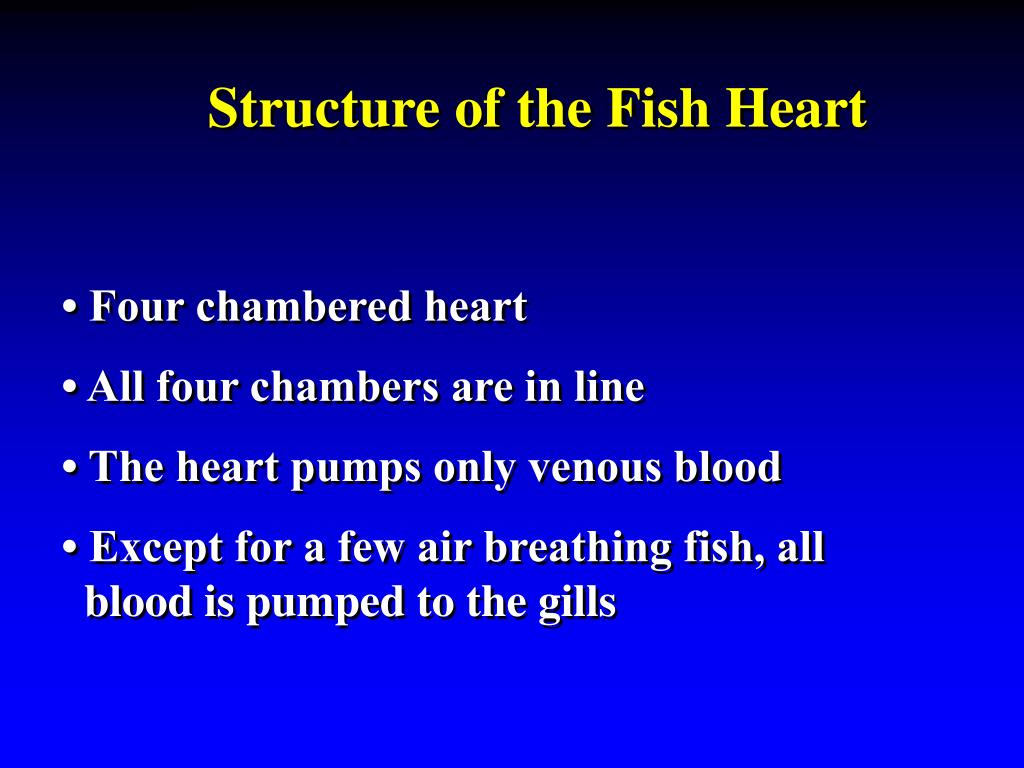 Structure of the Fish Heart

• Four chambered heart

• All four chambers are in line

• The heart pumps only venous blood

• Except for a few air breathing fish, all blood is pumped to the gills